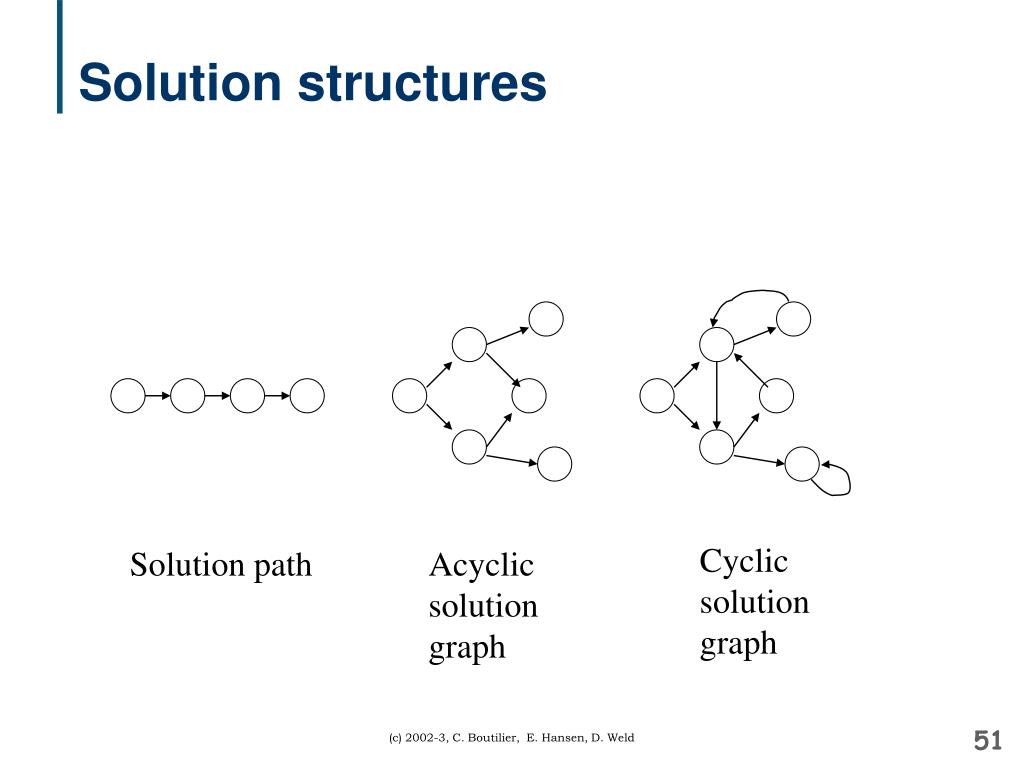 Solution structures

Solution path

Acyclic solution graph

Cyclic solution graph

(c) 2002-3, C. Boutilier, E. Hansen, D. Weld

51